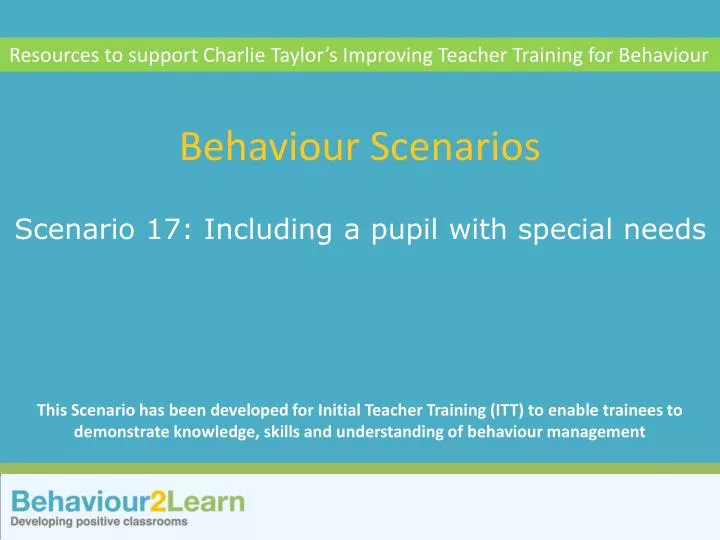 Resources to support Charlie Taylor's Improving Teacher Training for Behaviour

Behaviour Scenarios

Scenario 17: Including a pupil with special needs

This Scenario has been developed for Initial Teacher Training (ITT) to enable trainees to demonstrate knowledge, skills and understanding of behaviour management

Behaviour2Learn
Developing positive classrooms